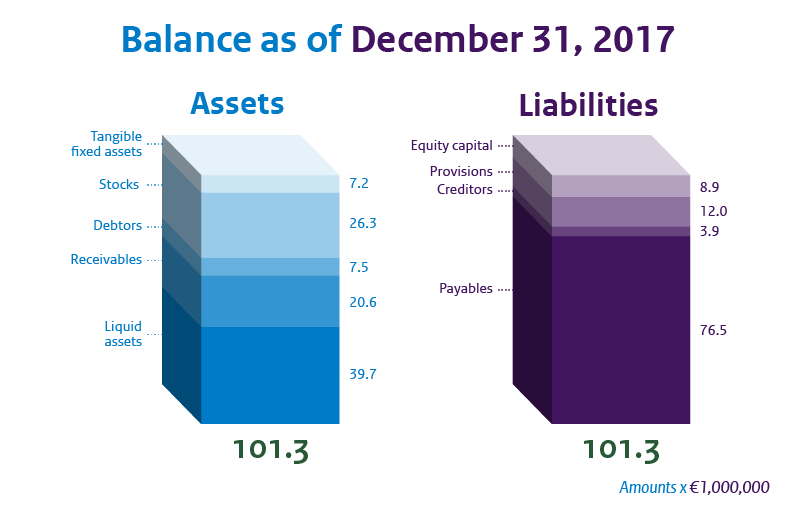 Balance as of December 31, 2017

Assets

Tangible fixed assets
Stocks
Debtors
Receivables
Liquid assets

7.2
26.3
7.5
20.6
39.7

101.3

Liabilities

Equity capital
Provisions
Creditors
Payables

8.9
12.0
3.9
76.5

101.3

Amounts x €1,000,000